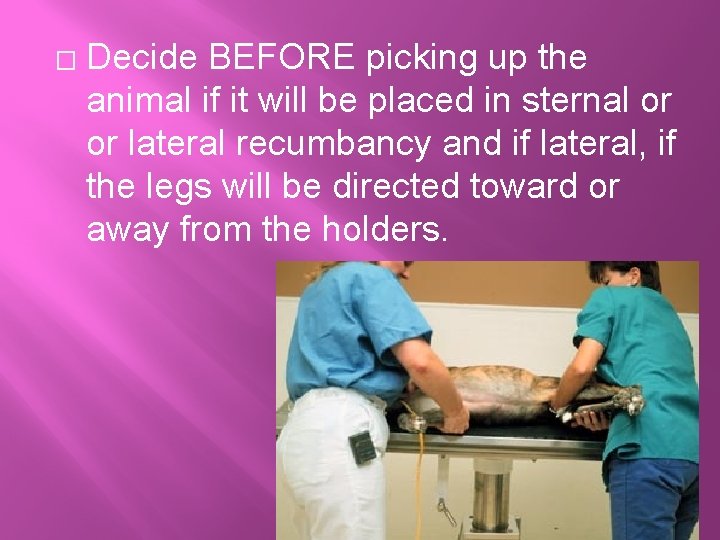 □ Decide BEFORE picking up the animal if it will be placed in sternal or or lateral recumbancy and if lateral, if the legs will be directed toward or away from the holders.